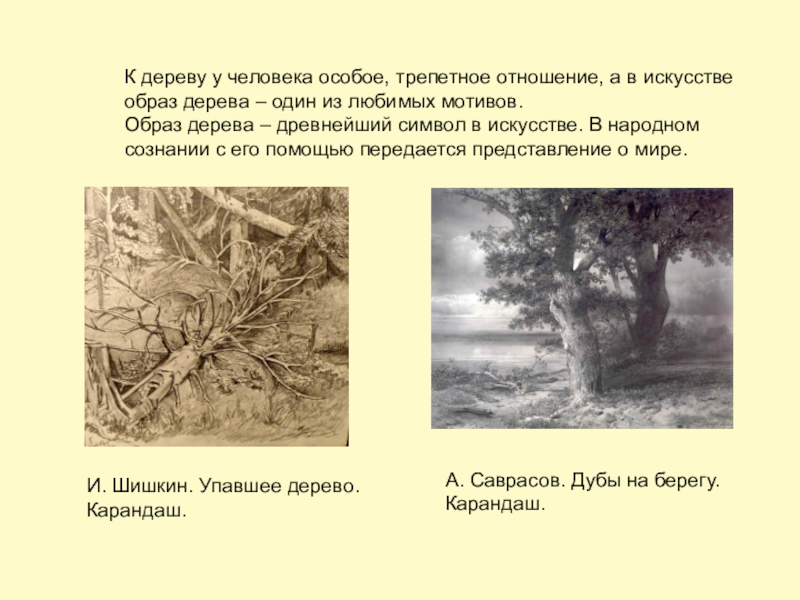 К дереву у человека особое, трепетное отношение, а в искусстве образ дерева – один из любимых мотивов.
Образ дерева – древнейший символ в искусстве. В народном сознании с его помощью передается представление о мире.

И. Шишкин. Упавшее дерево. Карандаш.

А. Саврасов. Дубы на берегу. Карандаш.